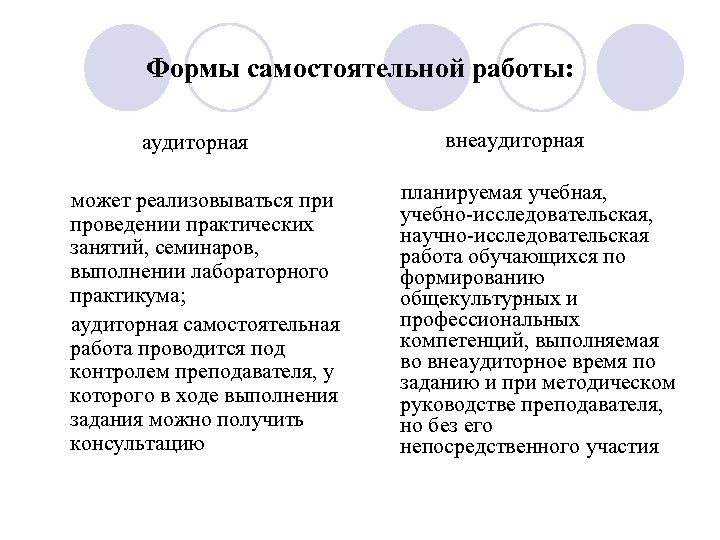 Формы самостоятельной работы:

аудиторная

может реализовываться при проведении практических занятий, семинаров, выполнении лабораторного практикума;

аудиторная самостоятельная работа проводится под контролем преподавателя, у которого в ходе выполнения задания можно получить консультацию

внеаудиторная

планируемая учебная, учебно-исследовательская, научно-исследовательская работа обучающихся по формированию общекультурных и профессиональных компетенций, выполняемая во внеаудиторное время по заданию и при методическом руководстве преподавателя, но без его непосредственного участия